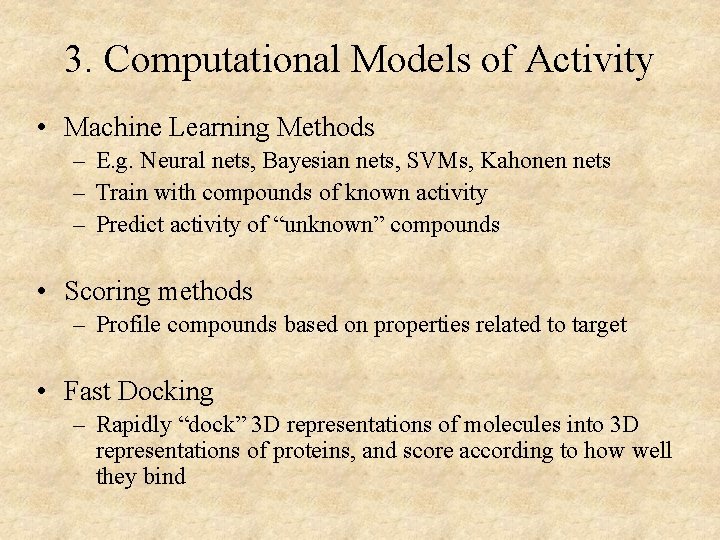 3. Computational Models of Activity

• Machine Learning Methods
– E.g. Neural nets, Bayesian nets, SVMs, Kahonen nets
– Train with compounds of known activity
– Predict activity of “unknown” compounds

• Scoring methods
– Profile compounds based on properties related to target

• Fast Docking
– Rapidly “dock” 3D representations of molecules into 3D representations of proteins, and score according to how well they bind